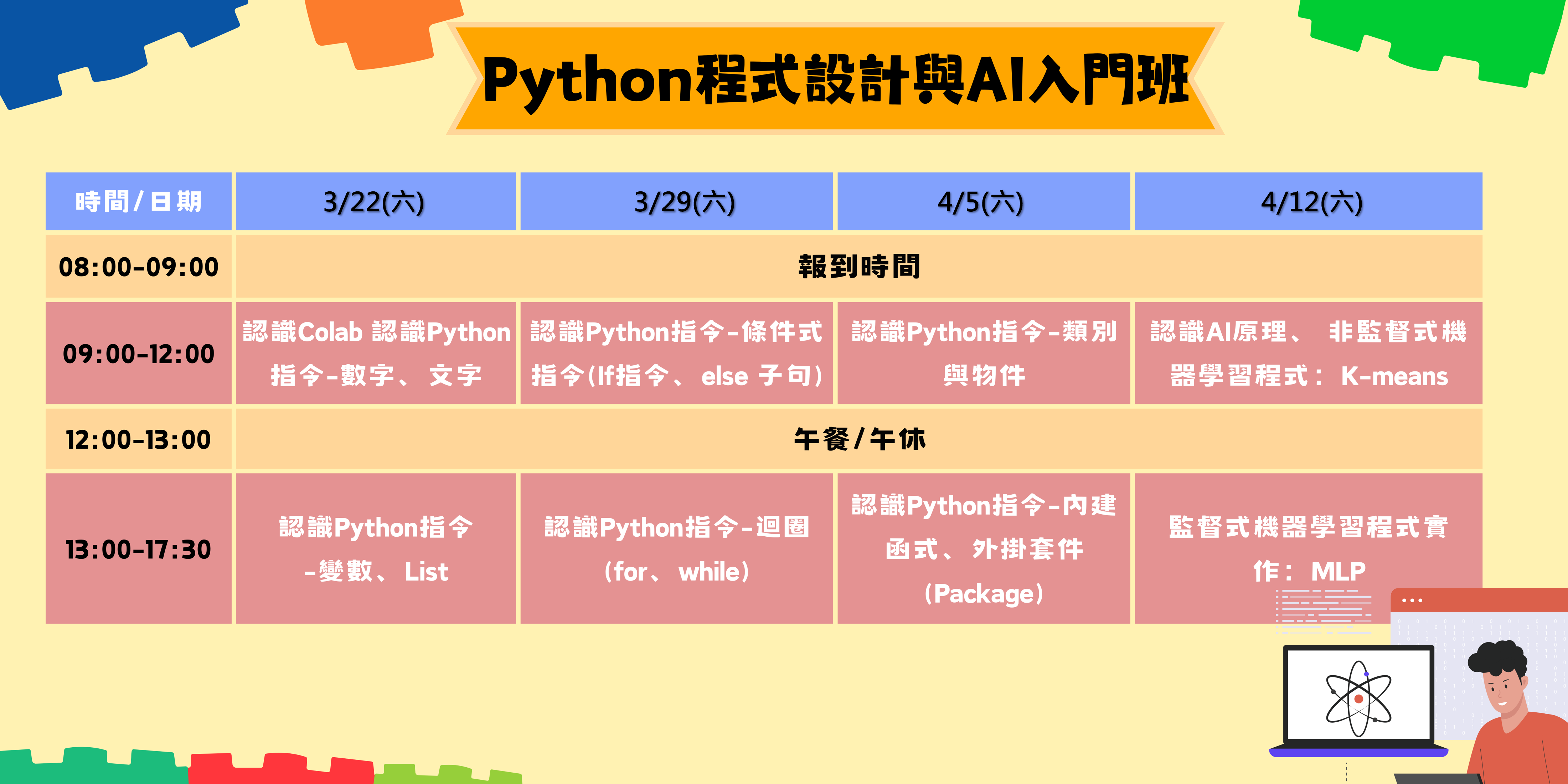 Python程式設計與AI入門班

| 時間/日期 | 3/22(六) | 3/29(六) | 4/5(六) | 4/12(六) |
|---|---|---|---|---|
| 08:00-09:00 | 報到時間 | | | |
| 09:00-12:00 | 認識Colab 認識Python指令-數字、文字 | 認識Python指令-條件式指令(If指令、else 子句) | 認識Python指令-類別與物件 | 認識AI原理、非監督式機器學習程式：K-means |
| 12:00-13:00 | 午餐/午休 | | | |
| 13:00-17:30 | 認識Python指令-變數、List | 認識Python指令-迴圈(for、while) | 認識Python指令-內建函式、外掛套件(Package) | 監督式機器學習程式實作：MLP |